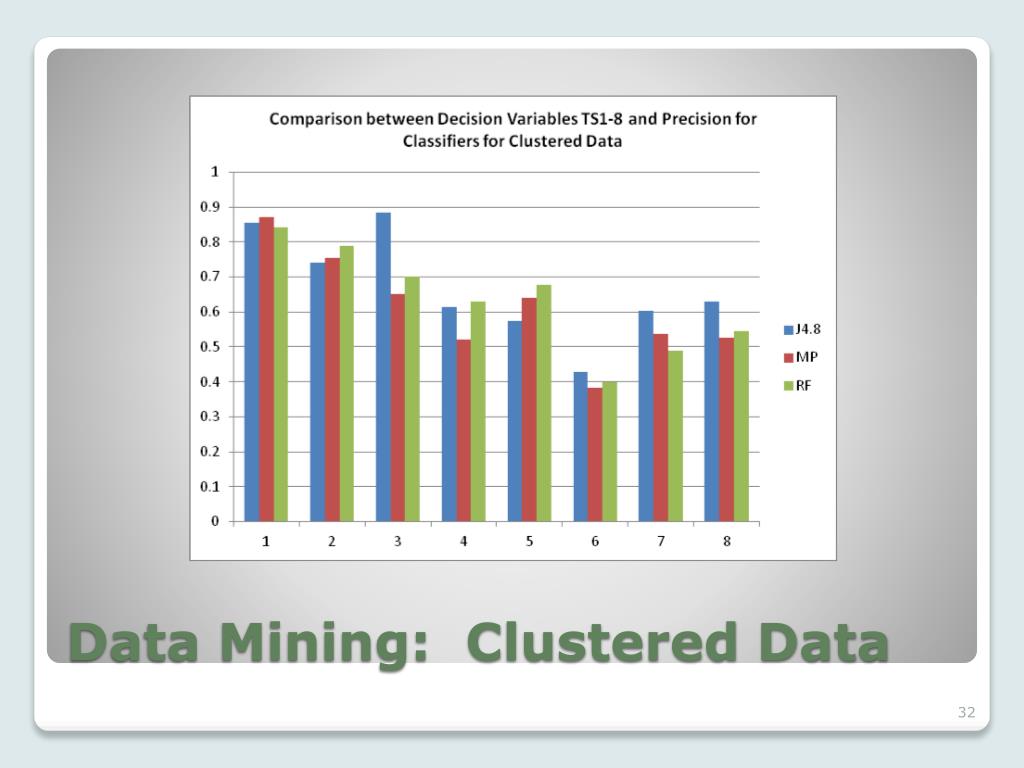 Comparison between Decision Variables TS1-8 and Precision for Classifiers for Clustered Data

1
0.9
0.8
0.7
0.6
0.5
0.4
0.3
0.2
0.1
0

1 2 3 4 5 6 7 8

J4.8
MP
RF

Data Mining: Clustered Data

32